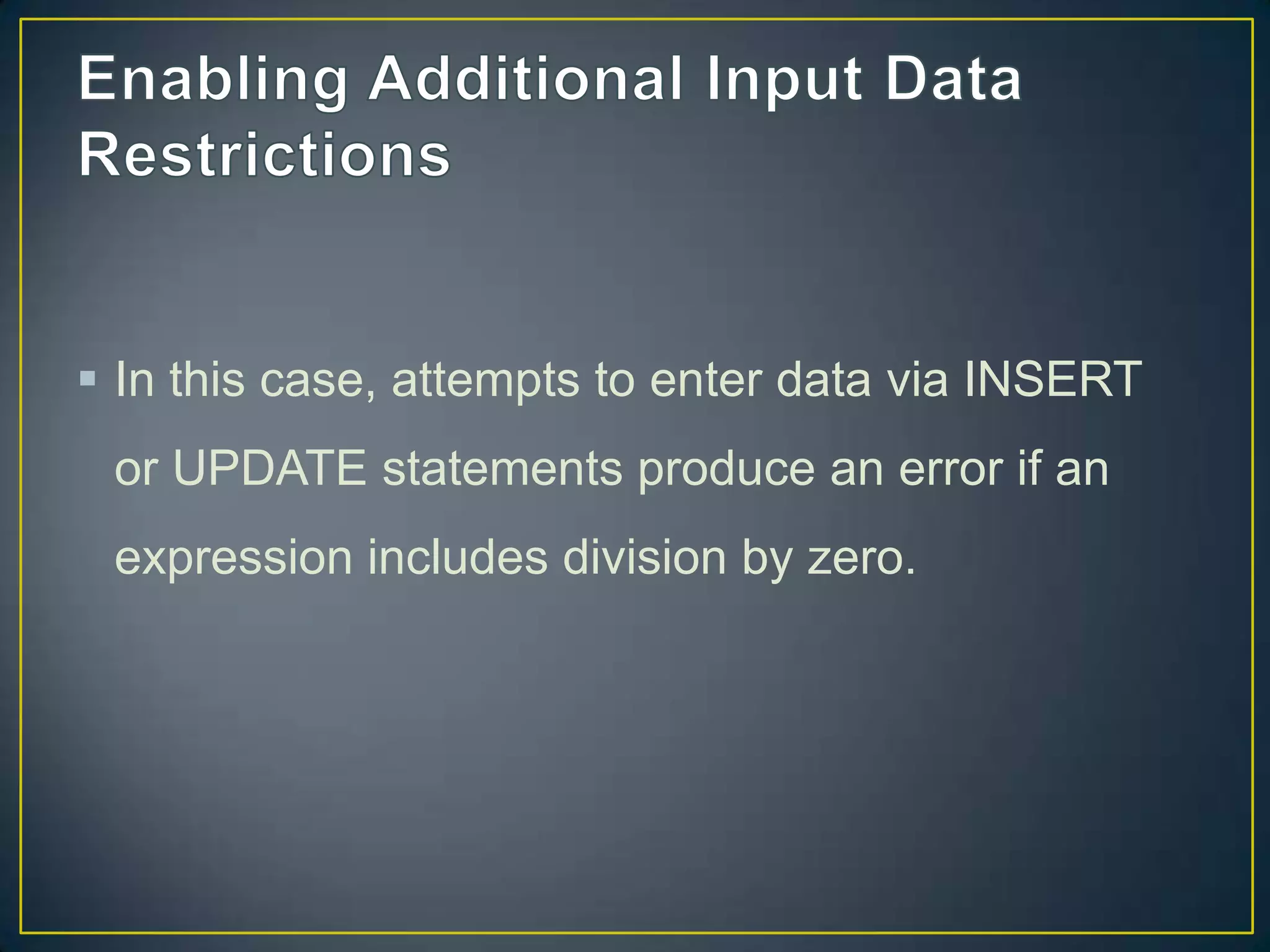 Enabling Additional Input Data Restrictions

▪ In this case, attempts to enter data via INSERT or UPDATE statements produce an error if an expression includes division by zero.